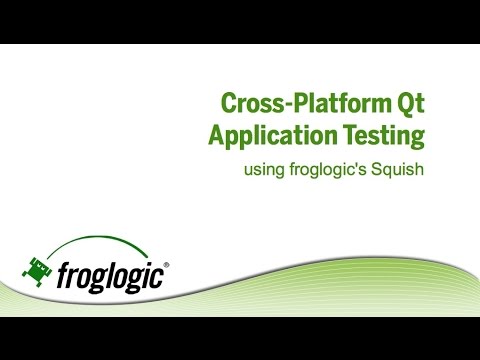 Cross-Platform Qt Application Testing

using froglogic's Squish

froglogic®